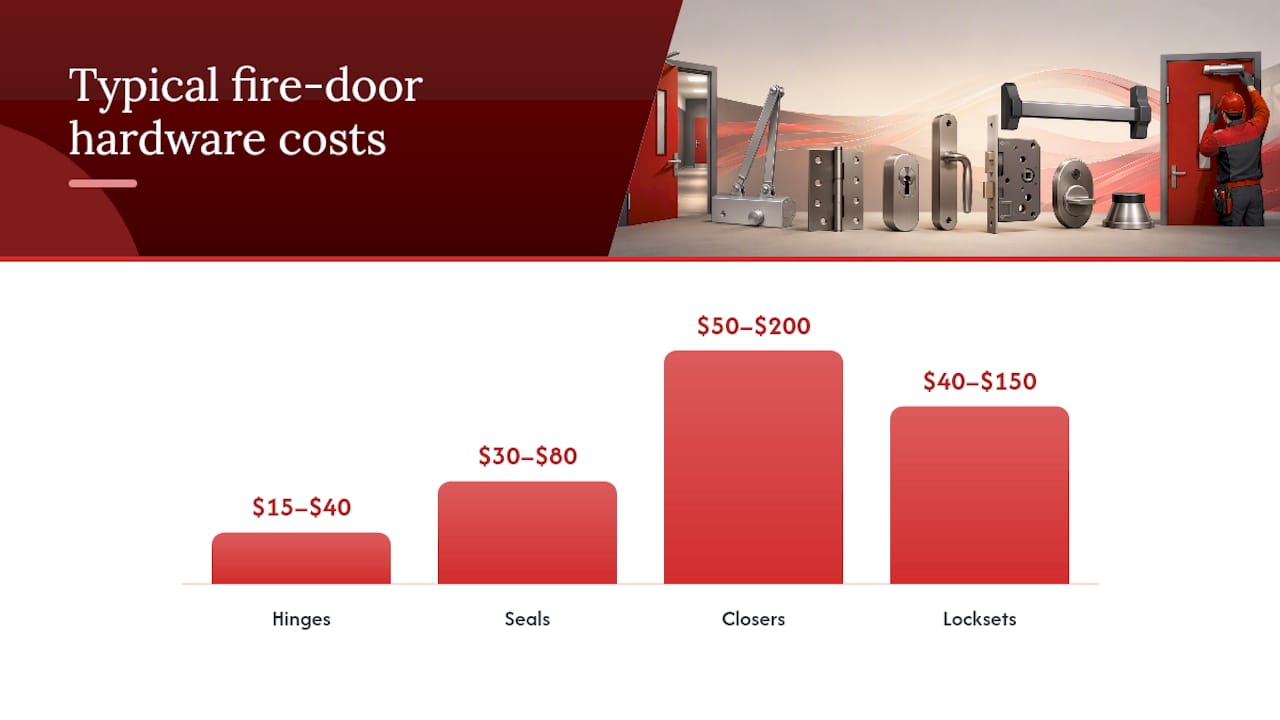 Typical fire-door hardware costs

$15–$40
$30–$80
$50–$200
$40–$150

Hinges
Seals
Closers
Locksets